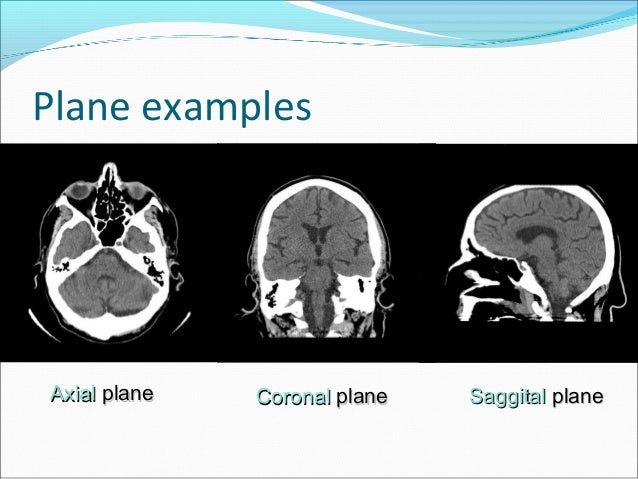 Plane examples

Axial plane

Coronal plane

Saggital plane